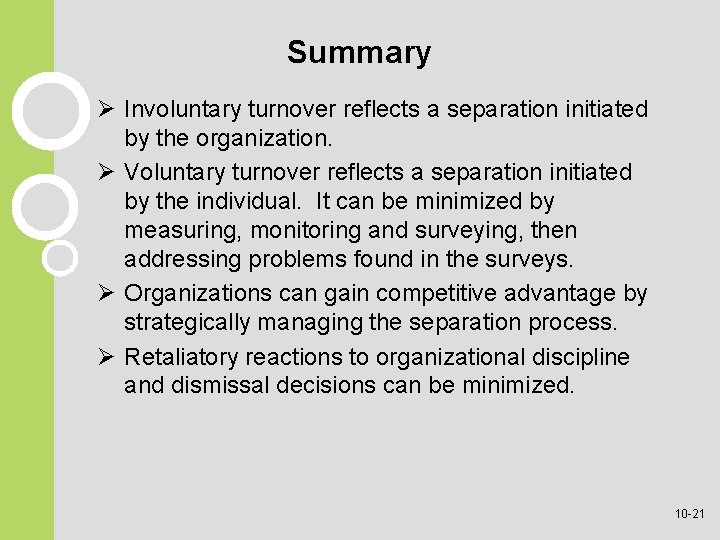 Summary

➢ Involuntary turnover reflects a separation initiated by the organization.

➢ Voluntary turnover reflects a separation initiated by the individual. It can be minimized by measuring, monitoring and surveying, then addressing problems found in the surveys.

➢ Organizations can gain competitive advantage by strategically managing the separation process.

➢ Retaliatory reactions to organizational discipline and dismissal decisions can be minimized.

10-21